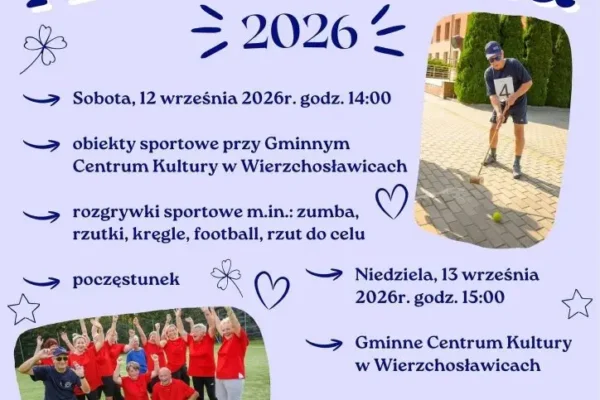 2026

Sobota, 12 września 2026r. godz. 14:00

obiekty sportowe przy Gminnym Centrum Kultury w Wierzchosławicach

rozgrywki sportowe m.in.: zumba, rzutki, kręgle, football, rzut do celu

poczęstunek

4

Niedziela, 13 września 2026r. godz. 15:00

Gminne Centrum Kultury w Wierzchosławicach